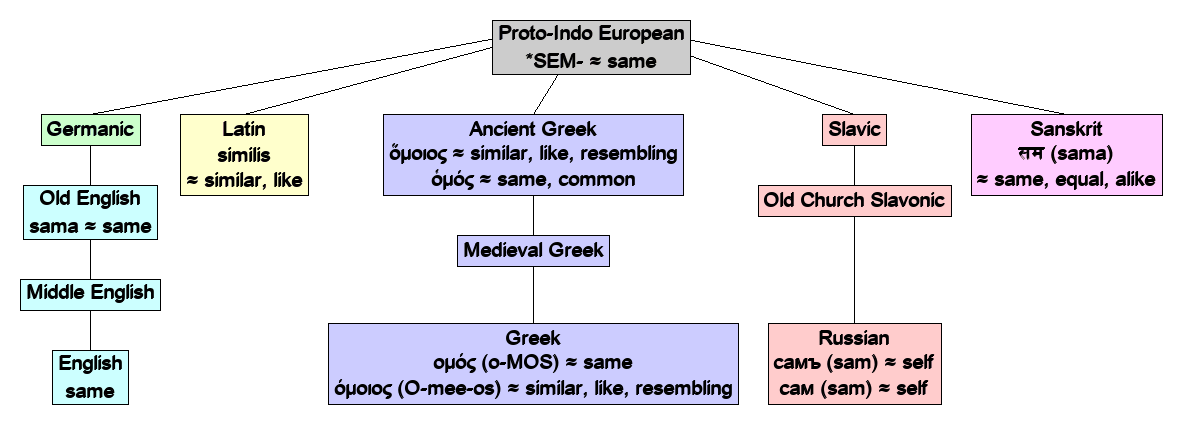 Proto-Indo European
*SEM- ≈ same

Germanic

Old English
sama ≈ same

Middle English

English
same

Latin
similis
≈ similar, like

Ancient Greek
ὅμοιος ≈ similar, like, resembling
ὁμός ≈ same, common

Medieval Greek

Greek
ομός (o-MOS) ≈ same
όμοιος (O-mee-os) ≈ similar, like, resembling

Slavic

Old Church Slavonic

Russian
самъ (sam) ≈ self
сам (sam) ≈ self

Sanskrit
सम (sama)
≈ same, equal, alike